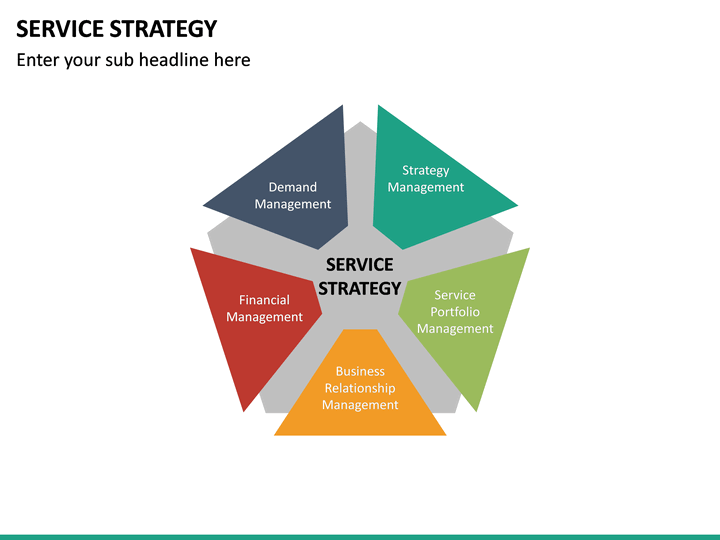 SERVICE STRATEGY

Enter your sub headline here

Demand Management

Strategy Management

SERVICE STRATEGY

Financial Management

Service Portfolio Management

Business Relationship Management